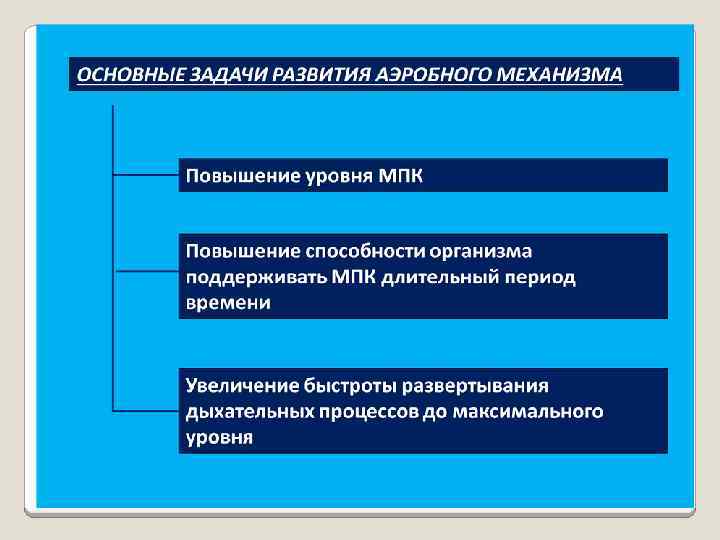 ОСНОВНЫЕ ЗАДАЧИ РАЗВИТИЯ АЭРОБНОГО МЕХАНИЗМА

Повышение уровня МПК

Повышение способности организма поддерживать МПК длительный период времени

Увеличение быстроты развертывания дыхательных процессов до максимального уровня